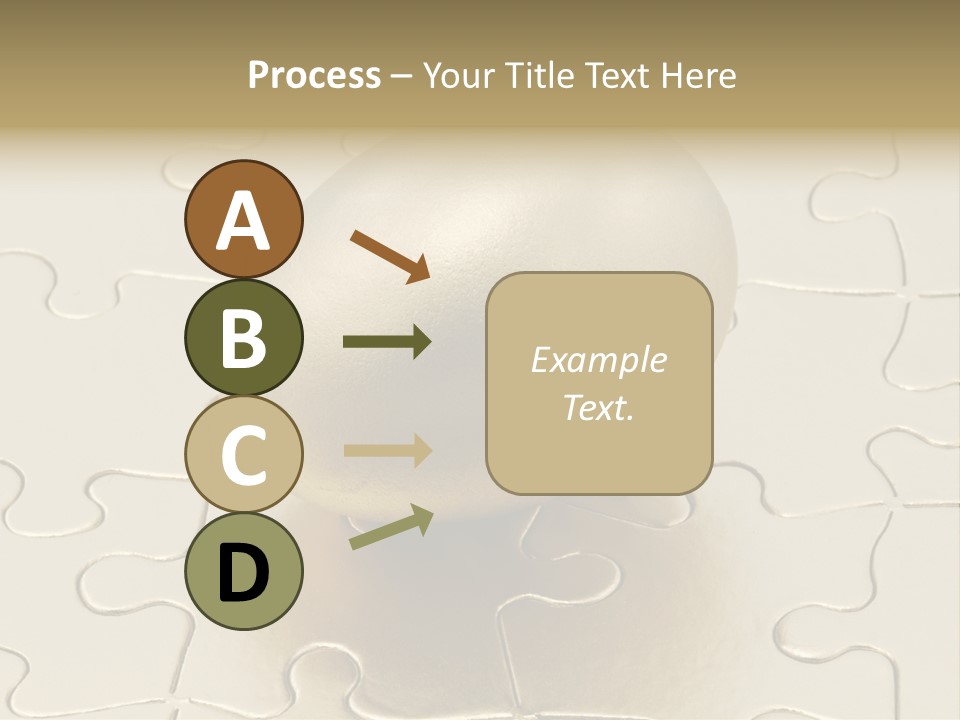 Process – Your Title Text Here

A

B

C

D

Example Text.